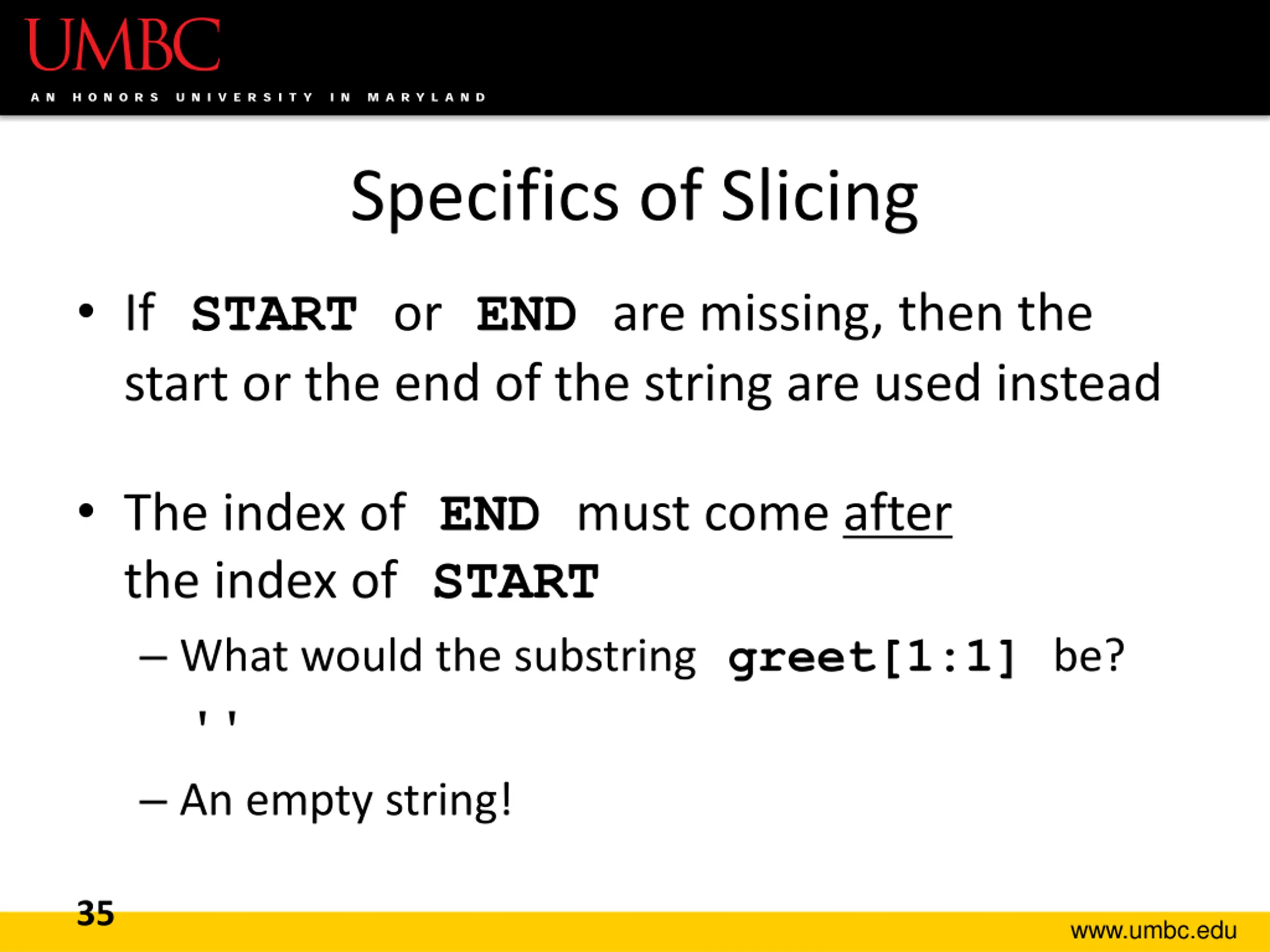 UMBC
AN HONORS UNIVERSITY IN MARYLAND

Specifics of Slicing

• If START or END are missing, then the start or the end of the string are used instead

• The index of END must come after the index of START
– What would the substring greet[1:1] be?
''
– An empty string!

35
www.umbc.edu